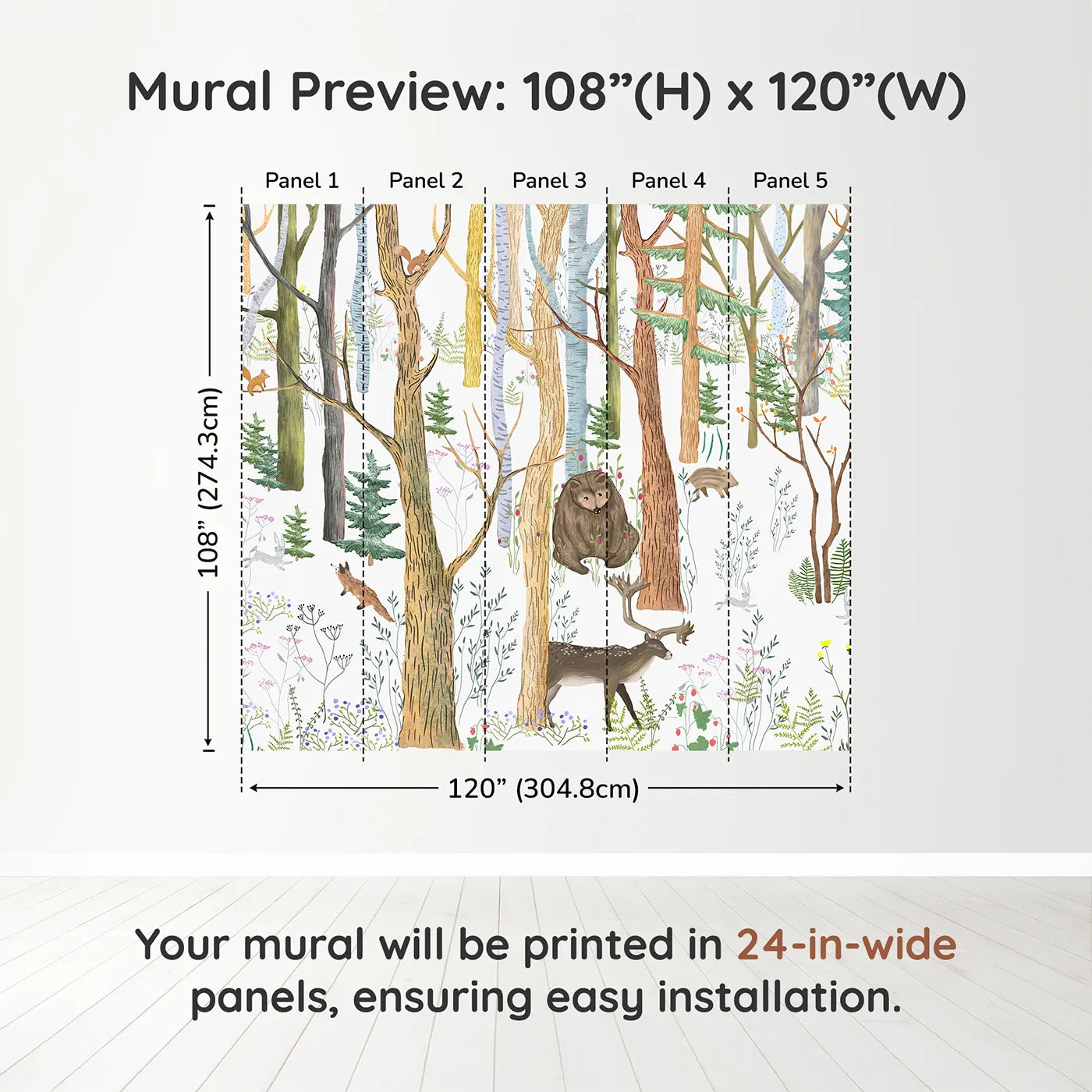 Mural Preview: 108”(H) x 120”(W)

Panel 1
Panel 2
Panel 3
Panel 4
Panel 5

108” (274.3cm)

120” (304.8cm)

Your mural will be printed in 24-in-wide panels, ensuring easy installation.